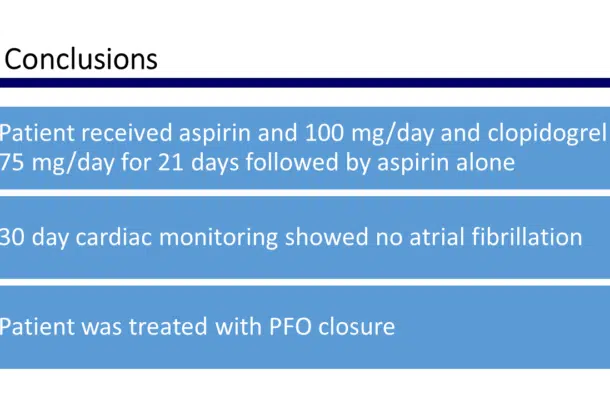 Conclusions

Patient received aspirin and 100 mg/day and clopidogrel 75 mg/day for 21 days followed by aspirin alone

30 day cardiac monitoring showed no atrial fibrillation

Patient was treated with PFO closure